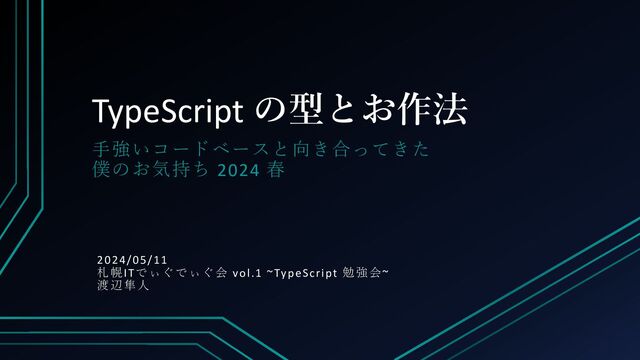 TypeScript の型とお作法

手強いコードベースと向き合ってきた
僕のお気持ち 2024 春

2024/05/11
札幌ITでぃぐでぃぐ会 vol.1 ~TypeScript 勉強会~
渡辺隼人